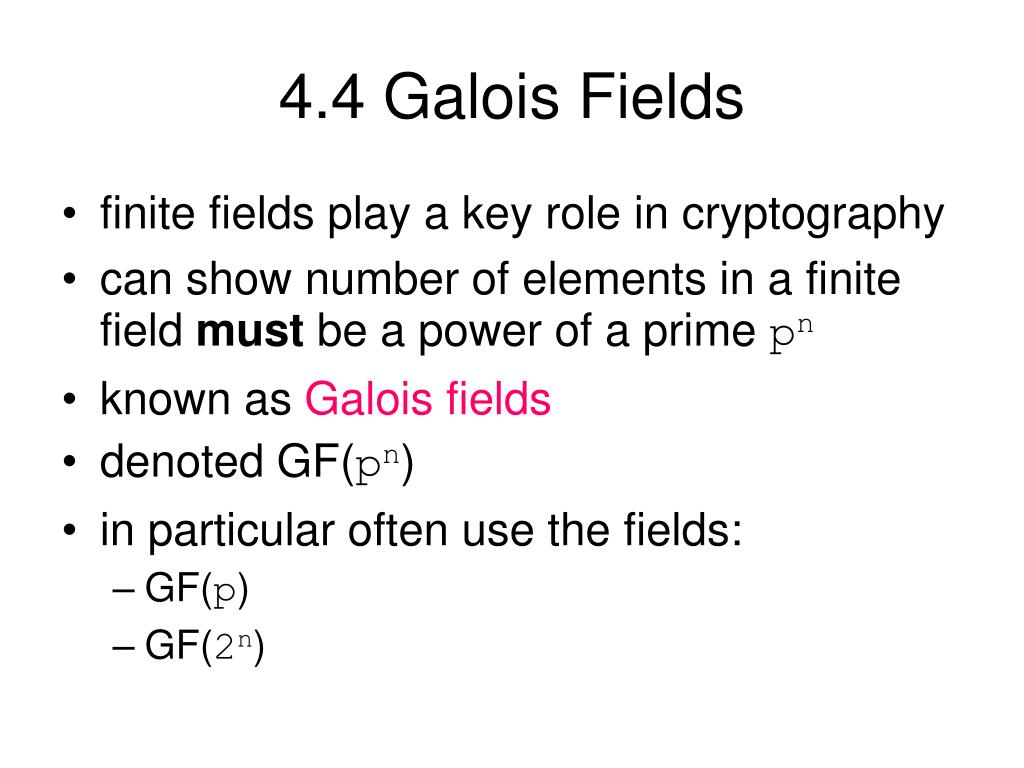 4.4 Galois Fields

• finite fields play a key role in cryptography
• can show number of elements in a finite field **must** be a power of a prime $p^n$
• known as Galois fields
• denoted GF($p^n$)
• in particular often use the fields:
– GF($p$)
– GF($2^n$)